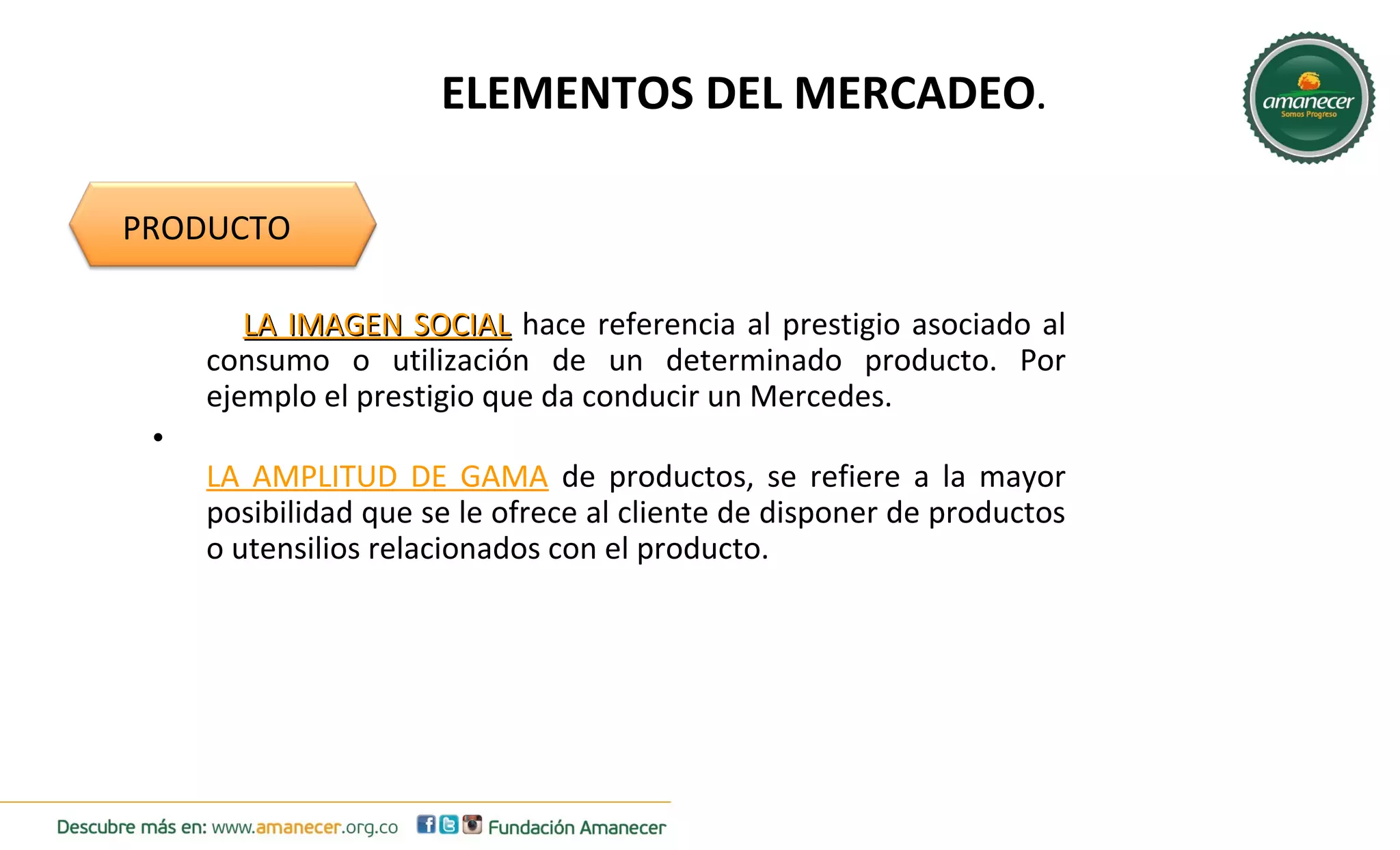 ELEMENTOS DEL MERCADEO.

amanecer
Somos Progreso

PRODUCTO

LA IMAGEN SOCIAL hace referencia al prestigio asociado al consumo o utilización de un determinado producto. Por ejemplo el prestigio que da conducir un Mercedes.

•

LA AMPLITUD DE GAMA de productos, se refiere a la mayor posibilidad que se le ofrece al cliente de disponer de productos o utensilios relacionados con el producto.

Descubre más en: www.amanecer.org.co Fundación Amanecer